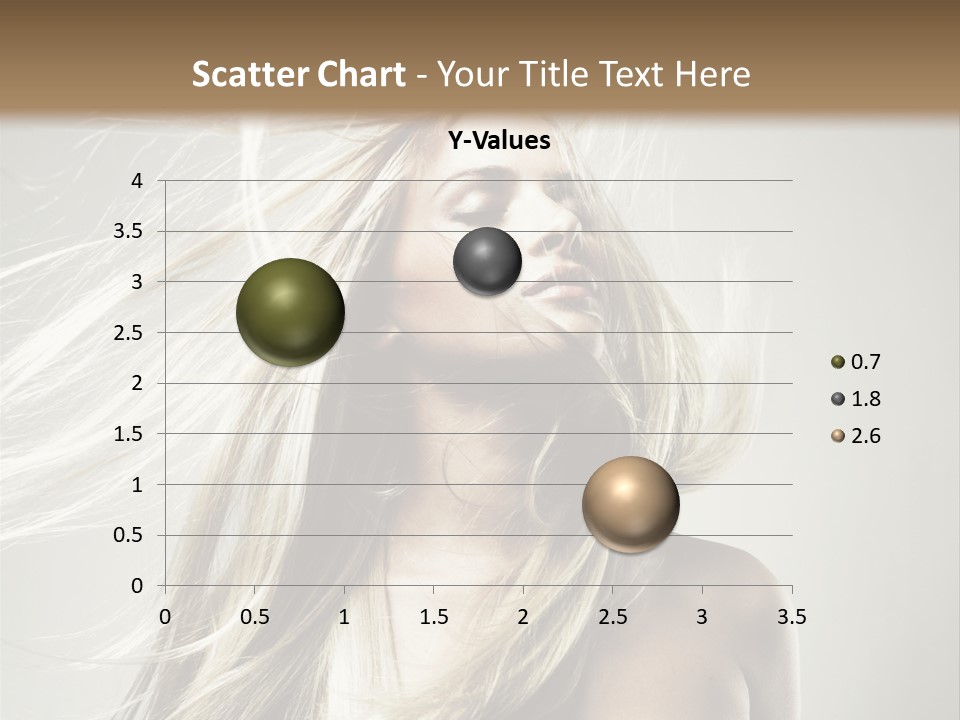 Scatter Chart - Your Title Text Here

Y-Values

4
3.5
3
2.5
2
1.5
1
0.5
0

0 0.5 1 1.5 2 2.5 3 3.5

0.7
1.8
2.6